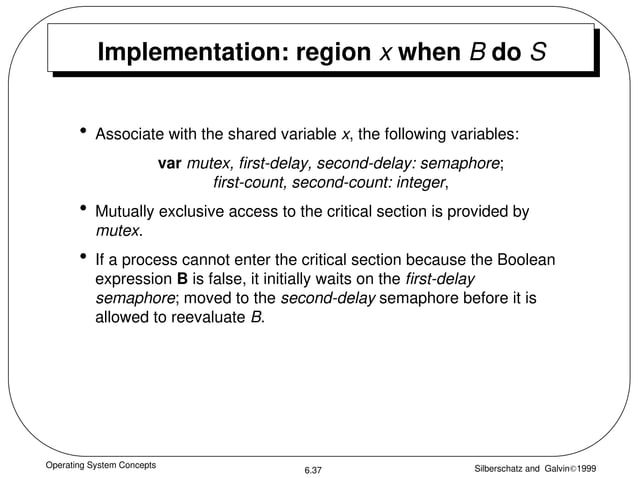 Implementation: region x when B do S

• Associate with the shared variable x, the following variables:

var mutex, first-delay, second-delay: semaphore;
first-count, second-count: integer,

• Mutually exclusive access to the critical section is provided by mutex.

• If a process cannot enter the critical section because the Boolean expression B is false, it initially waits on the first-delay semaphore; moved to the second-delay semaphore before it is allowed to reevaluate B.

Operating System Concepts

6.37

Silberschatz and Galvin©1999